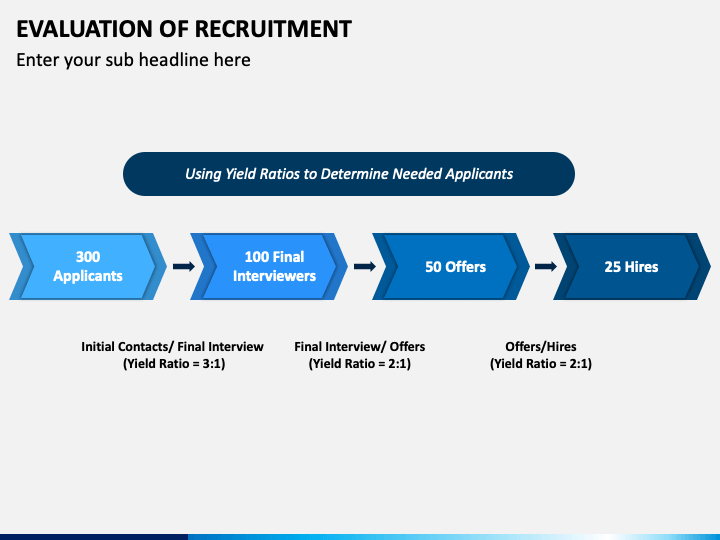 EVALUATION OF RECRUITMENT
Enter your sub headline here

Using Yield Ratios to Determine Needed Applicants

300 Applicants

100 Final Interviewers

50 Offers

25 Hires

Initial Contacts/ Final Interview
(Yield Ratio = 3:1)

Final Interview/ Offers
(Yield Ratio = 2:1)

Offers/Hires
(Yield Ratio = 2:1)